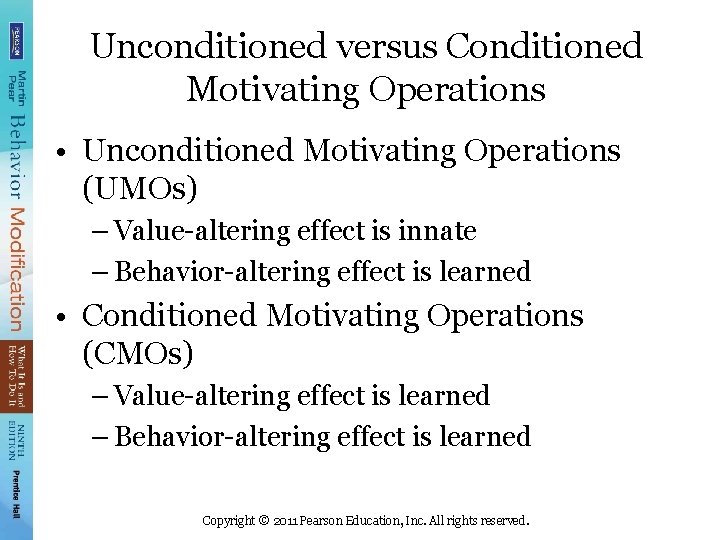 PEARSON

Martin Pear

Behavior Modification

What It Is and How To Do It

NINTH EDITION

Prentice Hall

Unconditioned versus Conditioned Motivating Operations

• Unconditioned Motivating Operations (UMOs)
– Value-altering effect is innate
– Behavior-altering effect is learned
• Conditioned Motivating Operations (CMOs)
– Value-altering effect is learned
– Behavior-altering effect is learned

Copyright © 2011 Pearson Education, Inc. All rights reserved.